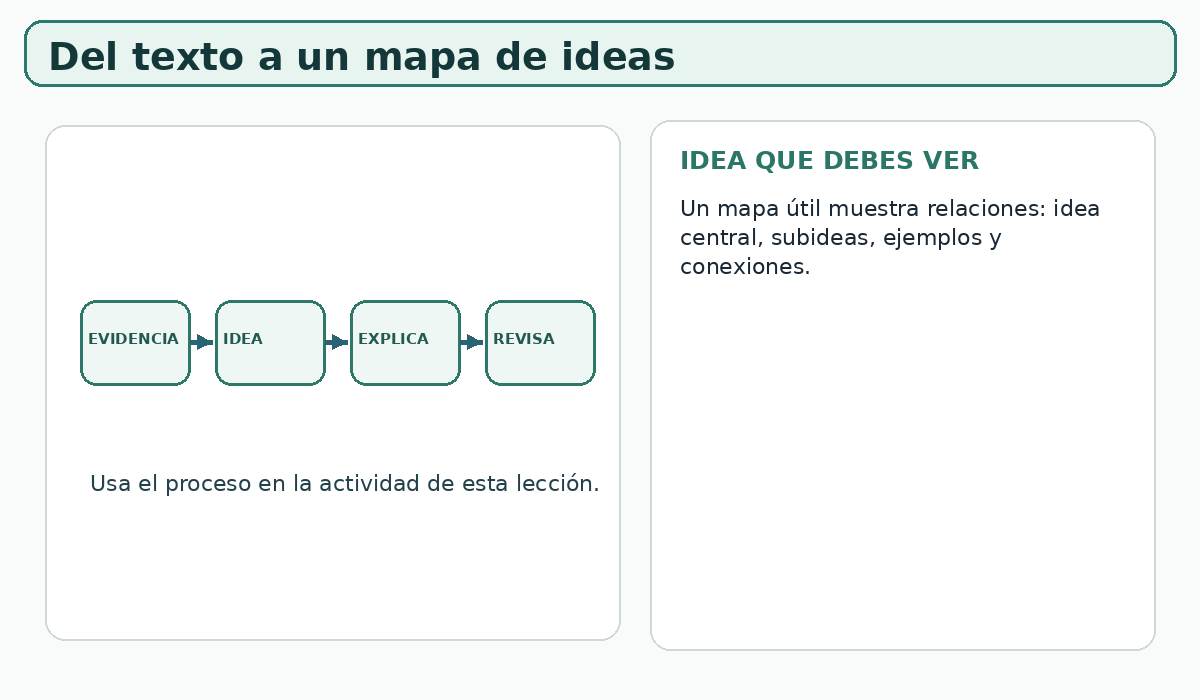 Del texto a un mapa de ideas

EVIDENCIA
IDEA
EXPLICA
REVISA

Usa el proceso en la actividad de esta lección.

IDEA QUE DEBES VER

Un mapa útil muestra relaciones: idea central, subideas, ejemplos y conexiones.